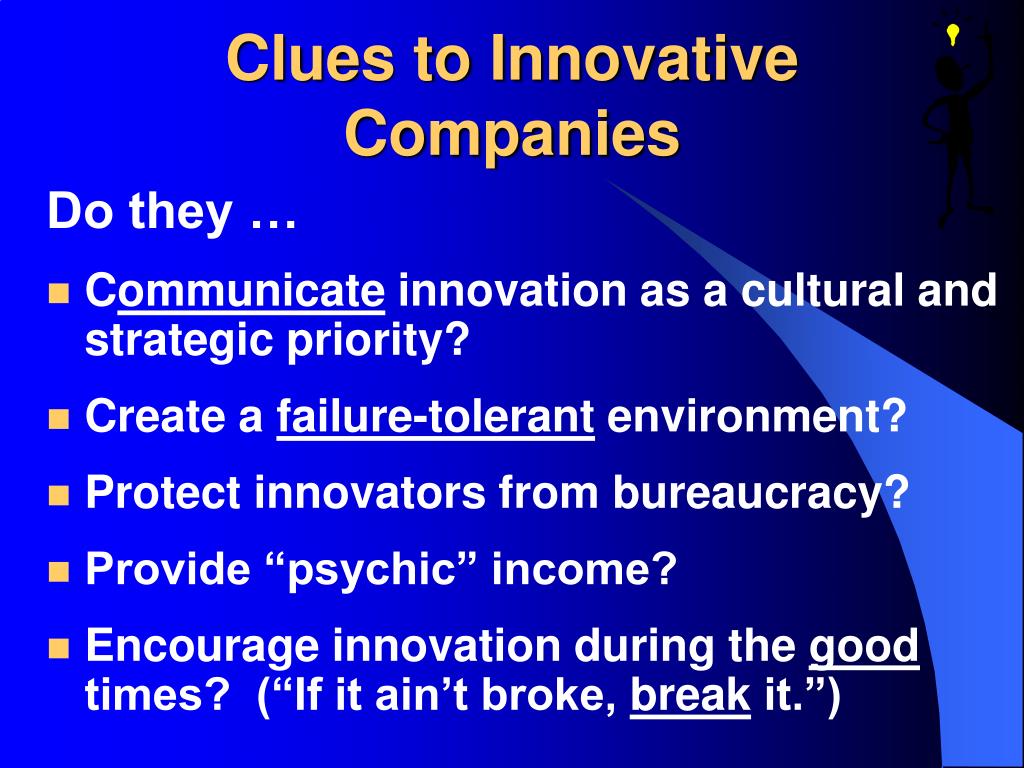 Clues to Innovative Companies

Do they …

Communicate innovation as a cultural and strategic priority?

Create a failure-tolerant environment?

Protect innovators from bureaucracy?

Provide “psychic” income?

Encourage innovation during the good times? (“If it ain’t broke, break it.”)